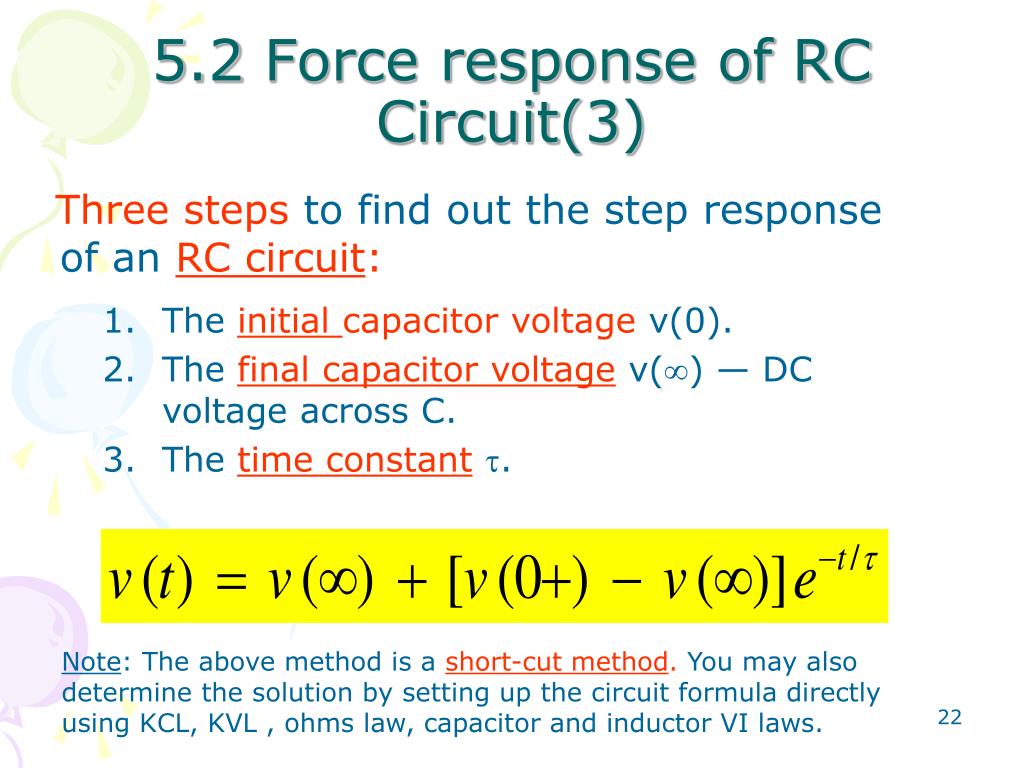 5.2 Force response of RC Circuit(3)

Three steps to find out the step response of an RC circuit:

1. The initial capacitor voltage v(0).
2. The final capacitor voltage v($\infty$) — DC voltage across C.
3. The time constant $\tau$.

$v(t) = v(\infty) + [v(0+) - v(\infty)]e^{-t/\tau}$

Note: The above method is a short-cut method. You may also determine the solution by setting up the circuit formula directly using KCL, KVL , ohms law, capacitor and inductor VI laws.

22